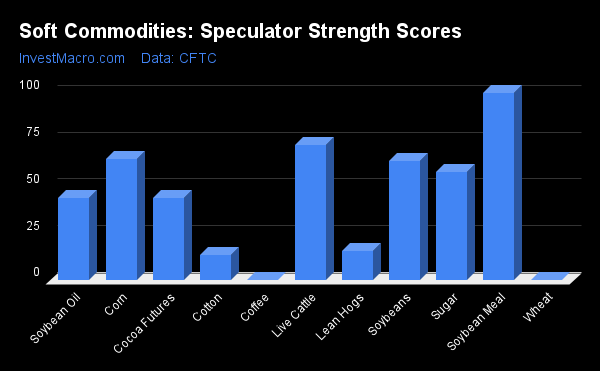 Soft Commodities: Speculator Strength Scores
InvestMacro.com Data: CFTC

100
75
50
25
0

Soybean Oil
Corn
Cocoa Futures
Cotton
Coffee
Live Cattle
Lean Hogs
Soybeans
Sugar
Soybean Meal
Wheat